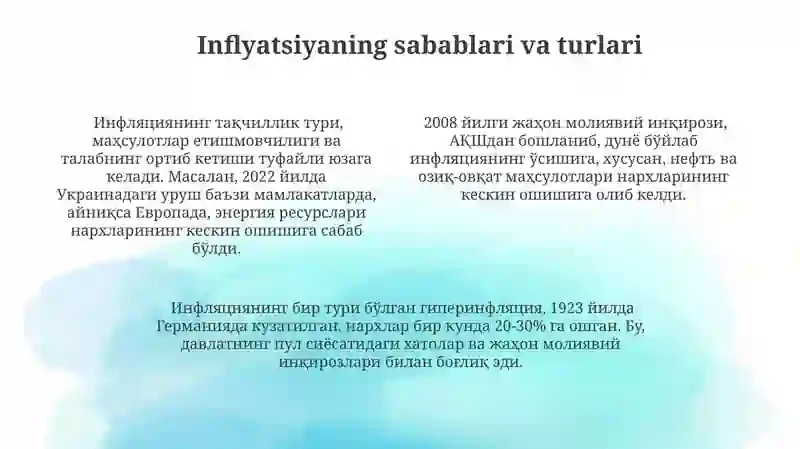 Inflyatsiyaning sabablari va turlari

Инфляциянинг тақчиллик тури, маҳсулотлар етишмовчилиги ва талабнинг ортиб кетиши туфайли юзага келади. Масалан, 2022 йилда Украинадаги уруш баъзи мамлакатларда, айниқса Европада, энергия ресурслари нархларининг кескин ошишига сабаб бўлди.

2008 йилги жаҳон молиявий инқирози, АҚШдан бошланиб, дунё бўйлаб инфляциянинг ўсишига, хусусан, нефть ва озиқ-овқат маҳсулотлари нархларининг кескин ошишига олиб келди.

Инфляциянинг бир тури бўлган гиперинфляция, 1923 йилда Германияда кузатилган, нархлар бир кунда 20-30% га ошган. Бу, давлатнинг пул сиёсатидаги хатолар ва жаҳон молиявий инқирозлари билан боғлиқ эди.